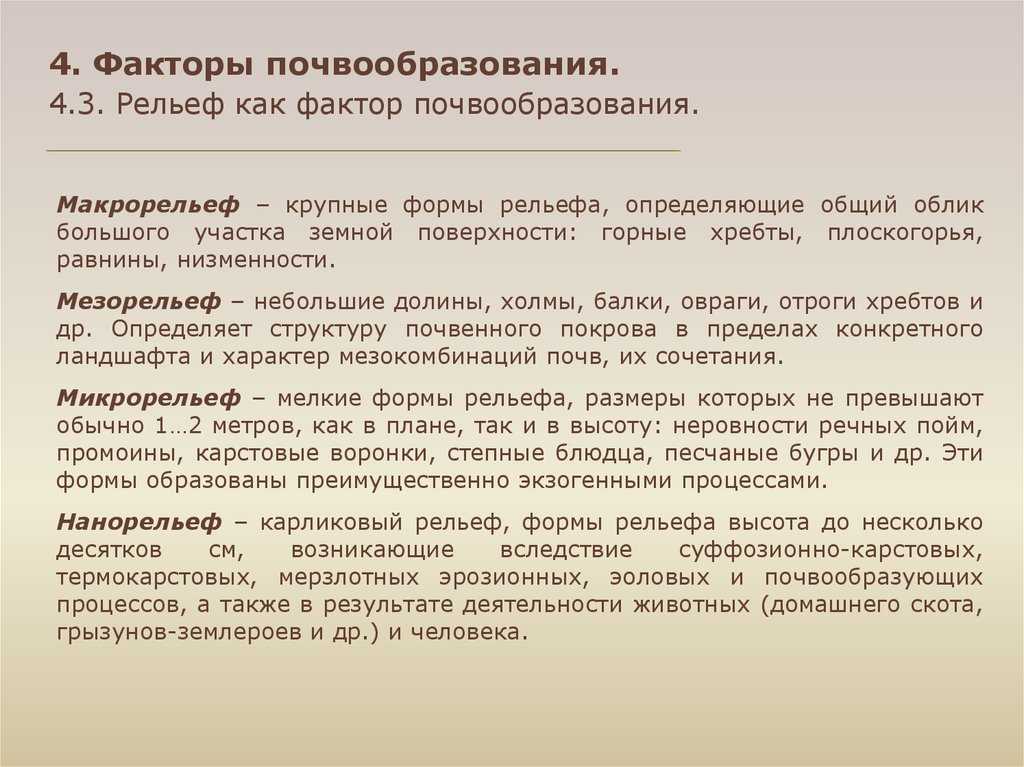 4. Факторы почвообразования.
4.3. Рельеф как фактор почвообразования.

Макрорельеф – крупные формы рельефа, определяющие общий облик большого участка земной поверхности: горные хребты, плоскогорья, равнины, низменности.

Мезорельеф – небольшие долины, холмы, балки, овраги, отроги хребтов и др. Определяет структуру почвенного покрова в пределах конкретного ландшафта и характер мезокомбинаций почв, их сочетания.

Микрорельеф – мелкие формы рельефа, размеры которых не превышают обычно 1…2 метров, как в плане, так и в высоту: неровности речных пойм, промоины, карстовые воронки, степные блюдца, песчаные бугры и др. Эти формы образованы преимущественно экзогенными процессами.

Нанорельеф – карликовый рельеф, формы рельефа высота до несколько десятков см, возникающие вследствие суффозионно-карстовых, термокарстовых, мерзлотных эрозионных, эоловых и почвообразующих процессов, а также в результате деятельности животных (домашнего скота, грызунов-землероев и др.) и человека.